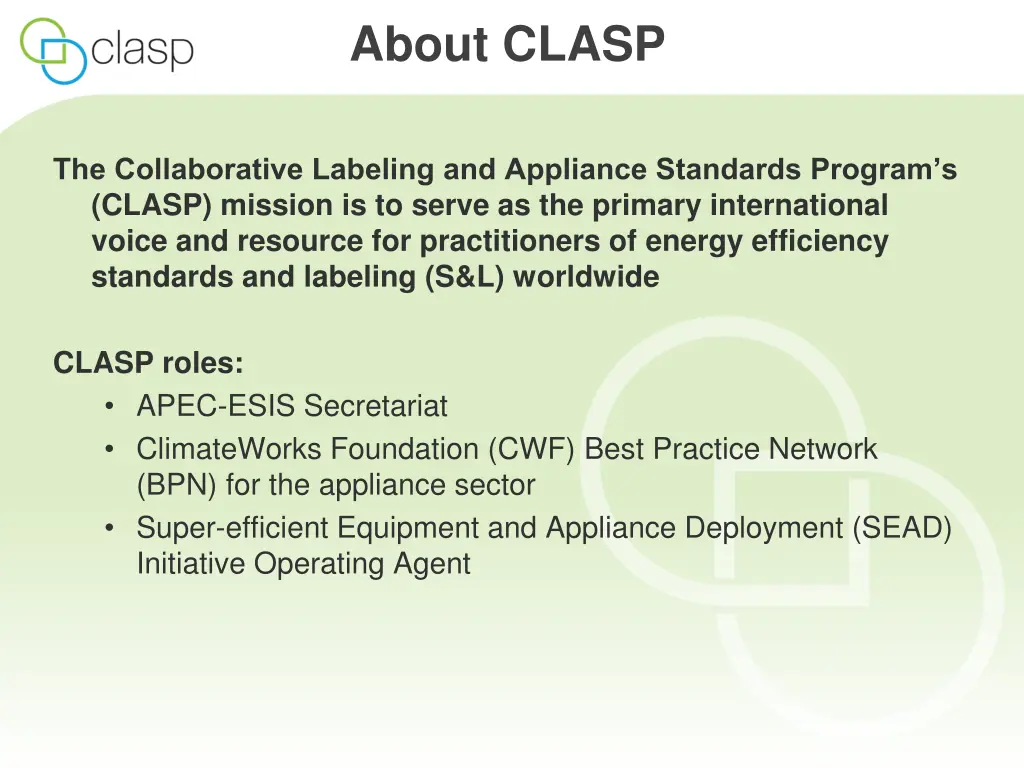 clasp

About CLASP

The Collaborative Labeling and Appliance Standards Program's (CLASP) mission is to serve as the primary international voice and resource for practitioners of energy efficiency standards and labeling (S&L) worldwide

CLASP roles:
• APEC-ESIS Secretariat
• ClimateWorks Foundation (CWF) Best Practice Network (BPN) for the appliance sector
• Super-efficient Equipment and Appliance Deployment (SEAD) Initiative Operating Agent